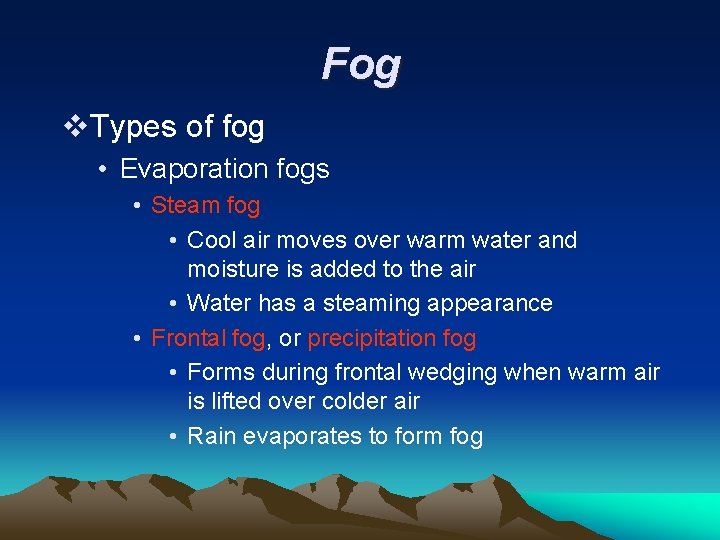 Fog

❖Types of fog
• Evaporation fogs
• Steam fog
• Cool air moves over warm water and moisture is added to the air
• Water has a steaming appearance
• Frontal fog, or precipitation fog
• Forms during frontal wedging when warm air is lifted over colder air
• Rain evaporates to form fog